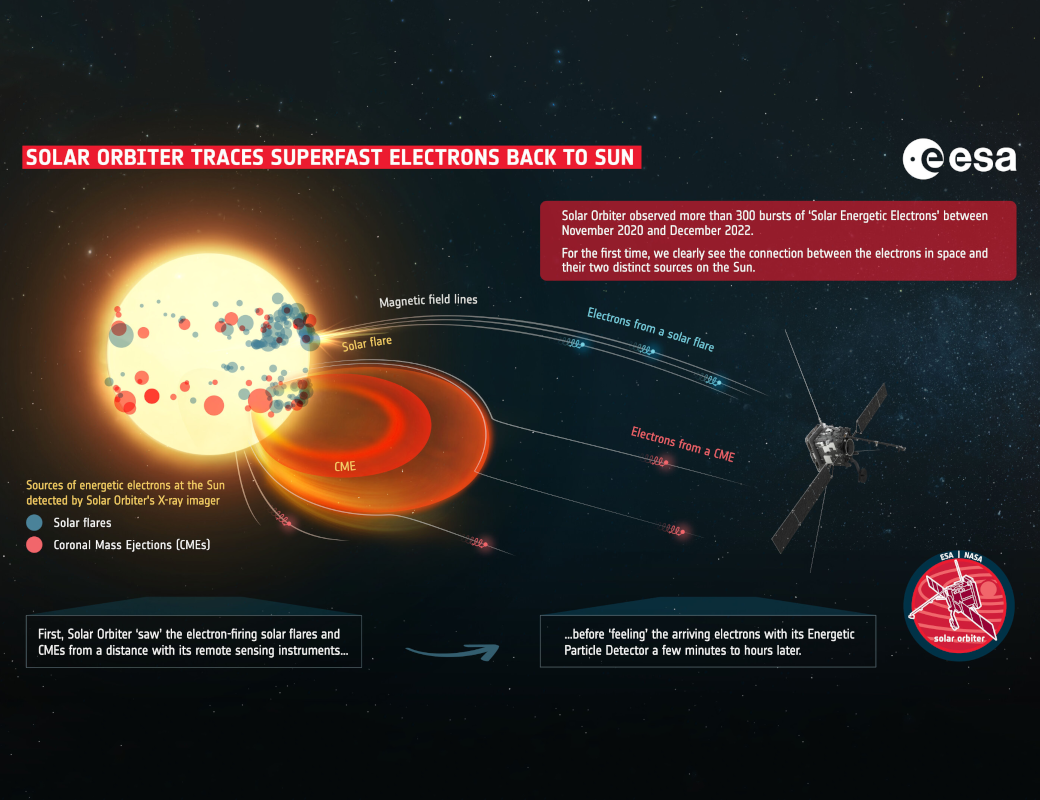 SOLAR ORBITER TRACES SUPERFAST ELECTRONS BACK TO SUN

esa

Solar Orbiter observed more than 300 bursts of 'Solar Energetic Electrons' between November 2020 and December 2022.

For the first time, we clearly see the connection between the electrons in space and their two distinct sources on the Sun.

Magnetic field lines

Solar flare

Electrons from a solar flare

CME

Electrons from a CME

Sources of energetic electrons at the Sun detected by Solar Orbiter's X-ray imager

Solar flares

Coronal Mass Ejections (CMEs)

First, Solar Orbiter 'saw' the electron-firing solar flares and CMEs from a distance with its remote sensing instruments...

...before 'feeling' the arriving electrons with its Energetic Particle Detector a few minutes to hours later.

ESA | NASA

solar orbiter